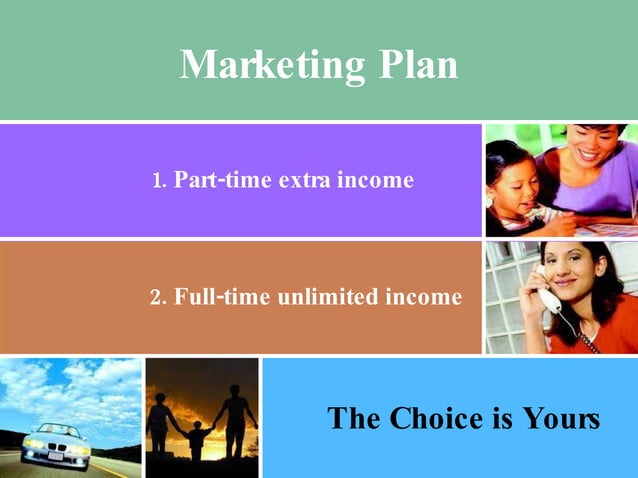 Marketing Plan

1. Part-time extra income

2. Full-time unlimited income

The Choice is Yours